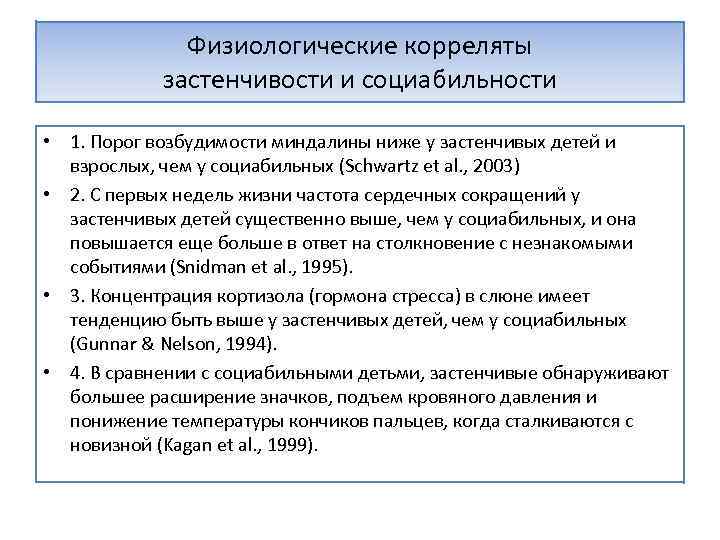 Физиологические корреляты застенчивости и социабильности

• 1. Порог возбудимости миндалины ниже у застенчивых детей и взрослых, чем у социабильных (Schwartz et al., 2003)

• 2. С первых недель жизни частота сердечных сокращений у застенчивых детей существенно выше, чем у социабильных, и она повышается еще больше в ответ на столкновение с незнакомыми событиями (Snidman et al., 1995).

• 3. Концентрация кортизола (гормона стресса) в слюне имеет тенденцию быть выше у застенчивых детей, чем у социабильных (Gunnar & Nelson, 1994).

• 4. В сравнении с социабильными детьми, застенчивые обнаруживают большее расширение значков, подъем кровяного давления и понижение температуры кончиков пальцев, когда сталкиваются с новизной (Kagan et al., 1999).